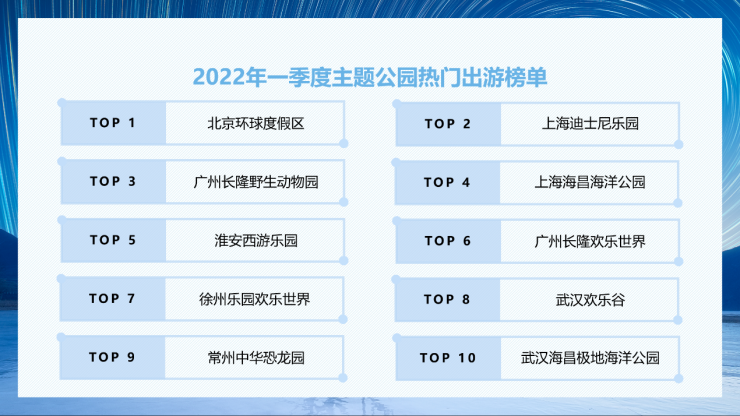 2022年一季度主题公园热门出游榜单

TOP 1 北京环球度假区

TOP 2 上海迪士尼乐园

TOP 3 广州长隆野生动物园

TOP 4 上海海昌海洋公园

TOP 5 淮安西游乐园

TOP 6 广州长隆欢乐世界

TOP 7 徐州乐园欢乐世界

TOP 8 武汉欢乐谷

TOP 9 常州中华恐龙园

TOP 10 武汉海昌极地海洋公园